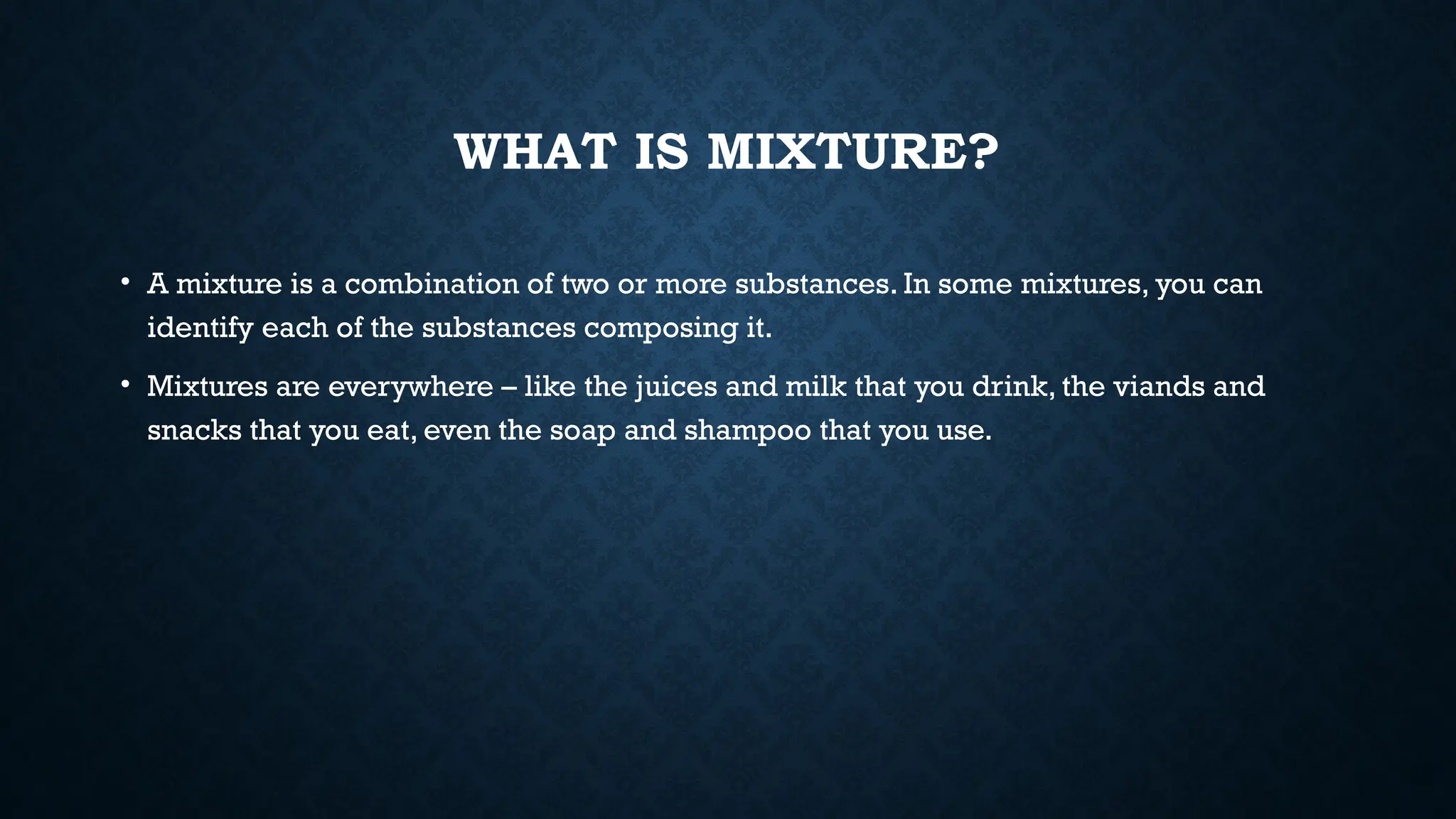 WHAT IS MIXTURE?

• A mixture is a combination of two or more substances. In some mixtures, you can identify each of the substances composing it.

• Mixtures are everywhere – like the juices and milk that you drink, the viands and snacks that you eat, even the soap and shampoo that you use.